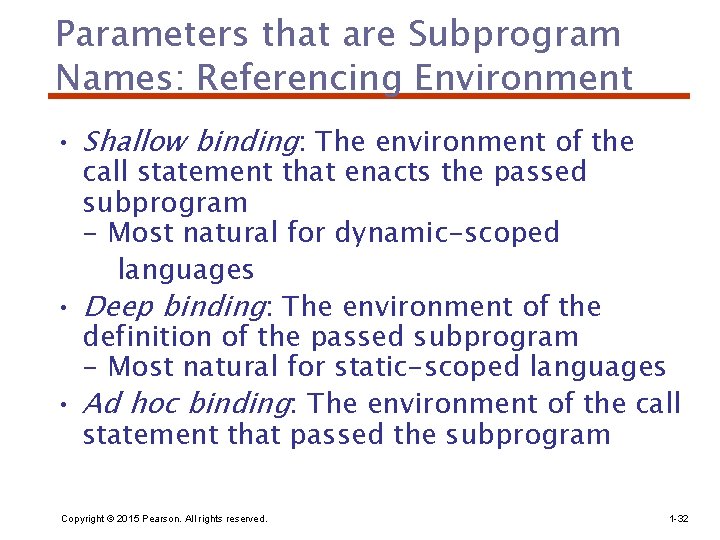 Parameters that are Subprogram Names: Referencing Environment

• Shallow binding: The environment of the call statement that enacts the passed subprogram
– Most natural for dynamic-scoped languages

• Deep binding: The environment of the definition of the passed subprogram
– Most natural for static-scoped languages

• Ad hoc binding: The environment of the call statement that passed the subprogram

Copyright © 2015 Pearson. All rights reserved.

1-32